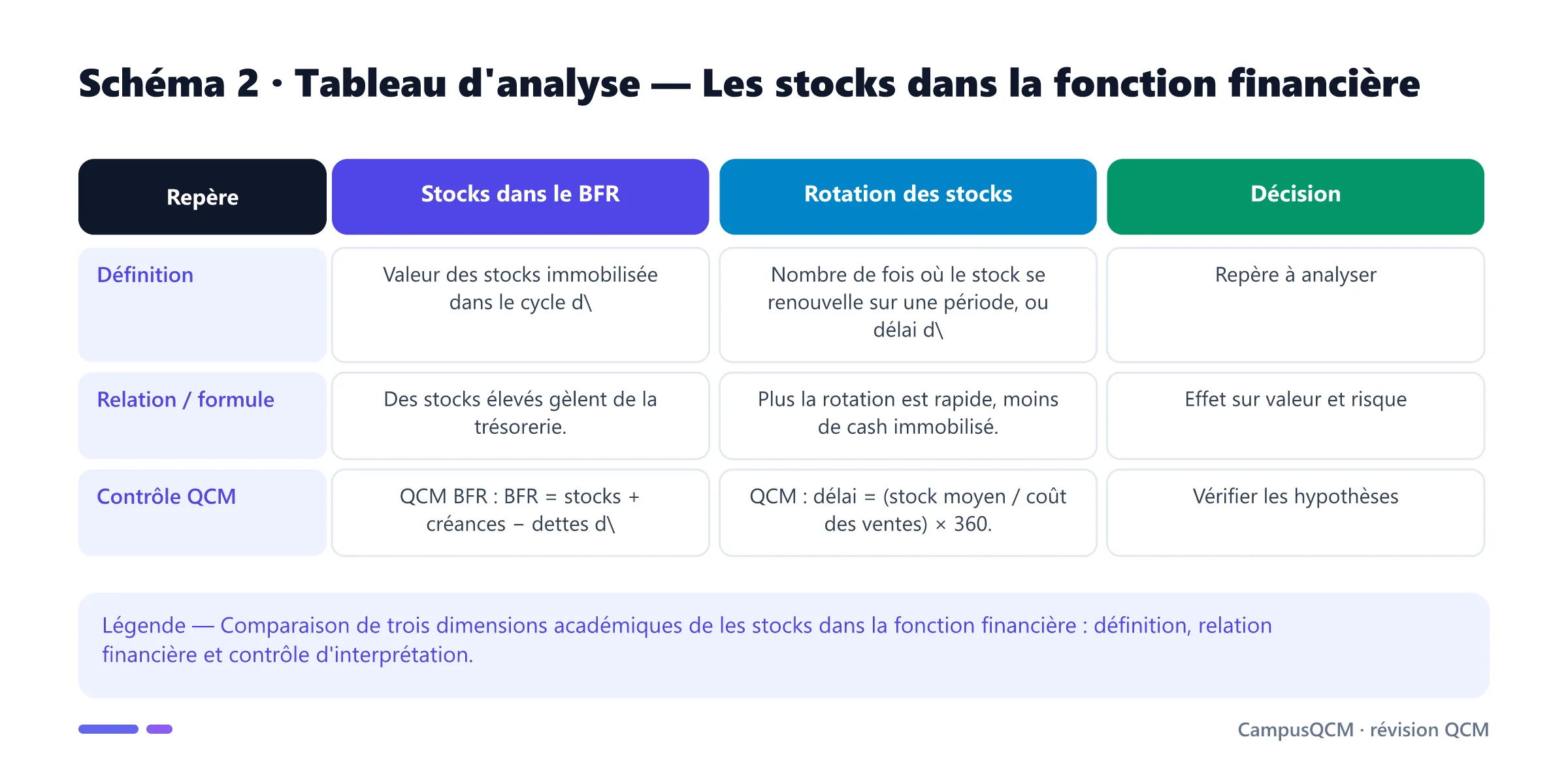 Schéma 2 · Tableau d'analyse — Les stocks dans la fonction financière

| Repère | Stocks dans le BFR | Rotation des stocks | Décision |
|---|---|---|---|
| Définition | Valeur des stocks immobilisée dans le cycle d\ | Nombre de fois où le stock se renouvelle sur une période, ou délai d\ | Repère à analyser |
| Relation / formule | Des stocks élevés gèlent de la trésorerie. | Plus la rotation est rapide, moins de cash immobilisé. | Effet sur valeur et risque |
| Contrôle QCM | QCM BFR : BFR = stocks + créances − dettes d\ | QCM : délai = (stock moyen / coût des ventes) × 360. | Vérifier les hypothèses |

Légende — Comparaison de trois dimensions académiques de les stocks dans la fonction financière : définition, relation financière et contrôle d'interprétation.

CampusQCM · révision QCM